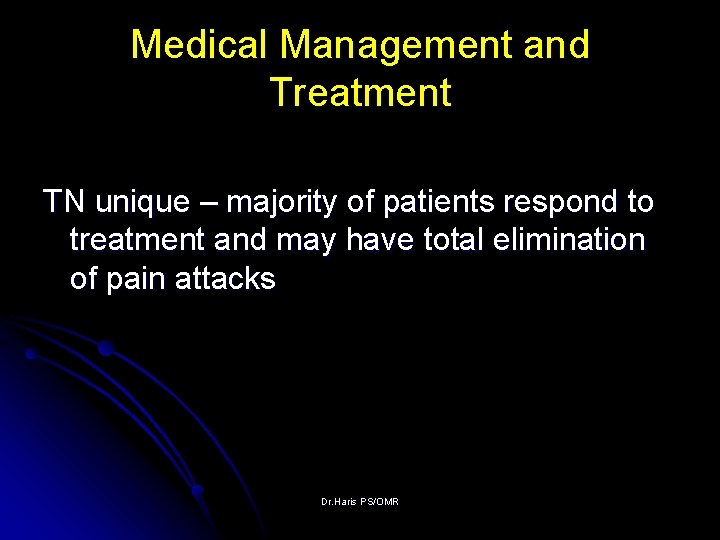 Medical Management and Treatment

TN unique – majority of patients respond to treatment and may have total elimination of pain attacks

Dr.Haris PS/OMR